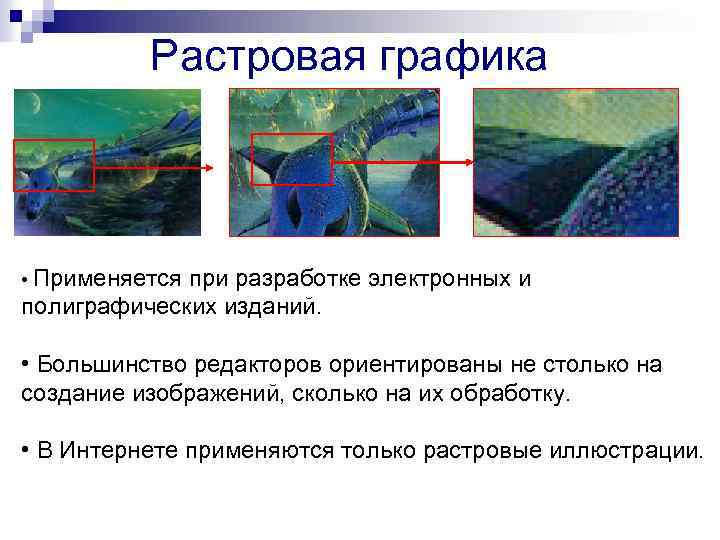 Растровая графика

• Применяется при разработке электронных и полиграфических изданий.

• Большинство редакторов ориентированы не столько на создание изображений, сколько на их обработку.

• В Интернете применяются только растровые иллюстрации.